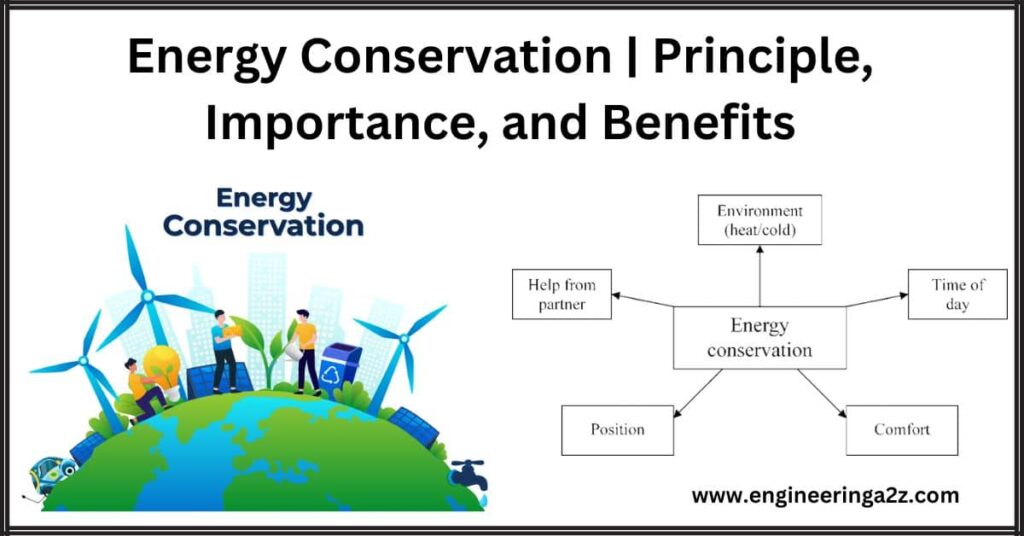 Energy Conservation | Principle, Importance, and Benefits

Energy Conservation

Environment (heat/cold)

Help from partner

Time of day

Energy conservation

Position

Comfort

www.engineeringa2z.com